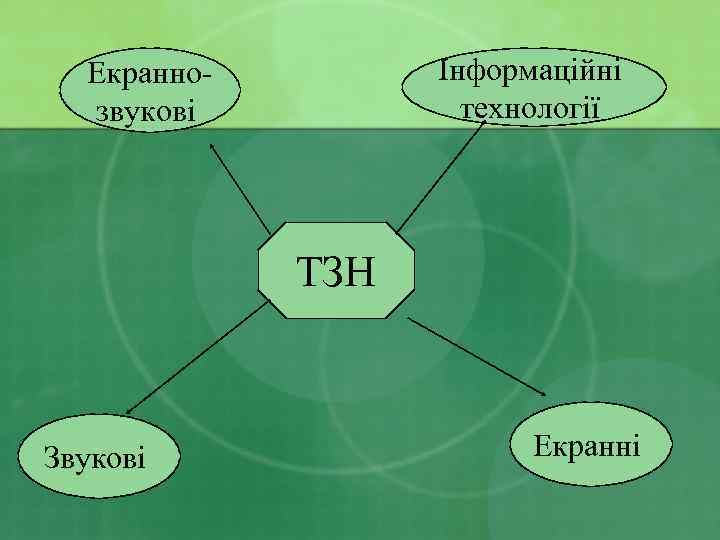 Екранно-звукові

Інформаційні технології

ТЗН

Звукові

Екранні